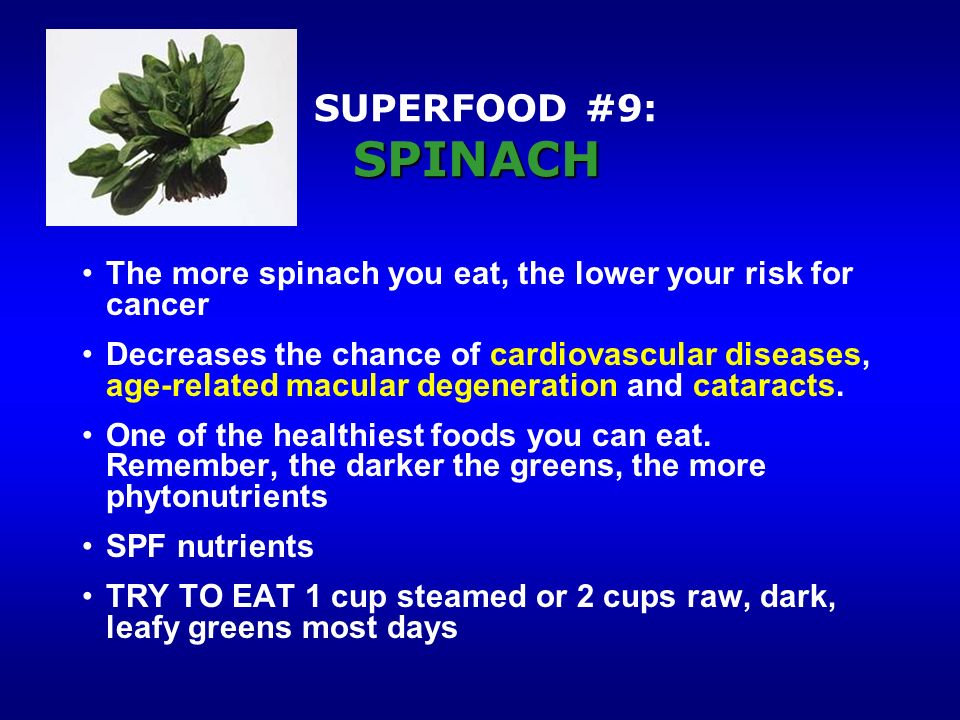 SUPERFOOD #9:
SPINACH

• The more spinach you eat, the lower your risk for cancer

• Decreases the chance of cardiovascular diseases, age-related macular degeneration and cataracts.

• One of the healthiest foods you can eat. Remember, the darker the greens, the more phytonutrients

• SPF nutrients

• TRY TO EAT 1 cup steamed or 2 cups raw, dark, leafy greens most days